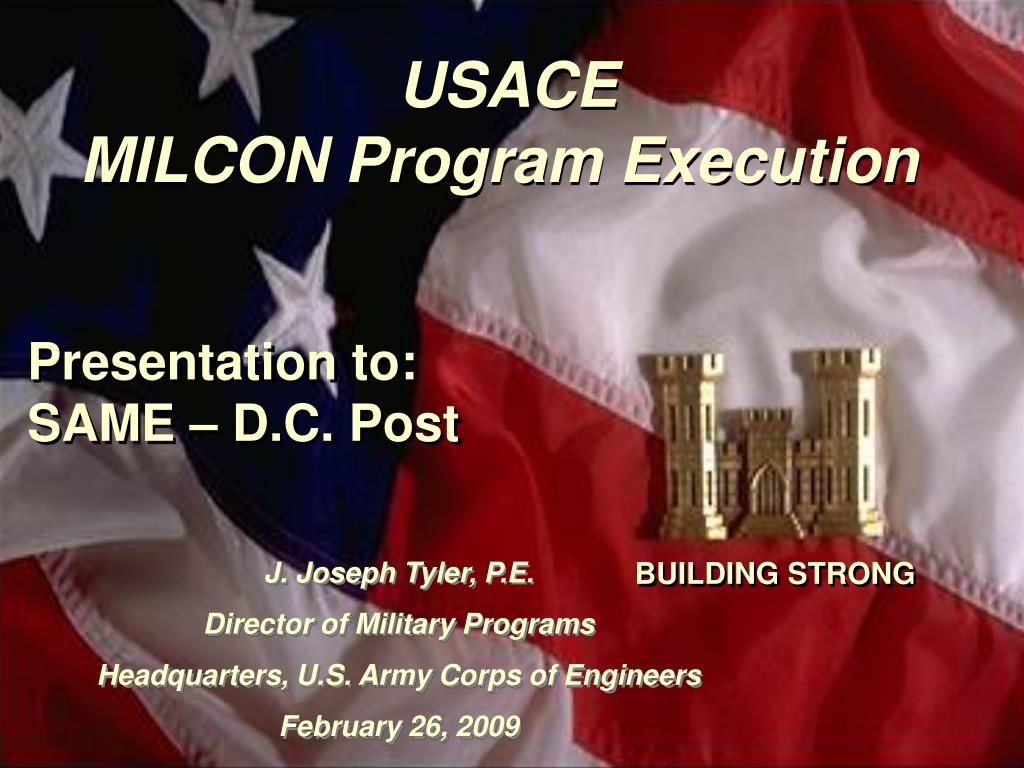 USACE
MILCON Program Execution

Presentation to:
SAME – D.C. Post

BUILDING STRONG

J. Joseph Tyler, P.E.
Director of Military Programs
Headquarters, U.S. Army Corps of Engineers
February 26, 2009